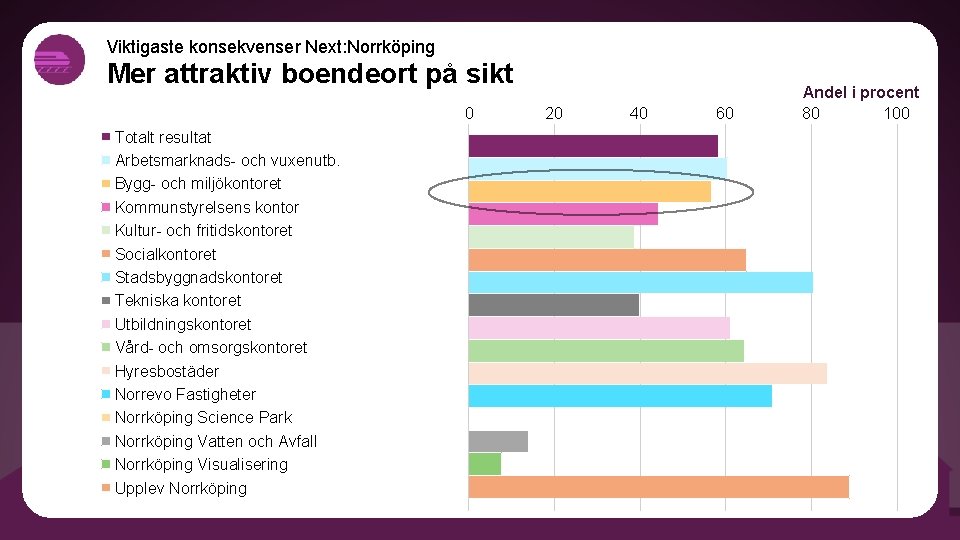 Viktigaste konsekvenser Next:Norrköping
Mer attraktiv boendeort på sikt

Andel i procent

0 20 40 60 80 100

Totalt resultat
Arbetsmarknads- och vuxenutb.
Bygg- och miljökontoret
Kommunstyrelsens kontor
Kultur- och fritidskontoret
Socialkontoret
Stadsbyggnadskontoret
Tekniska kontoret
Utbildningskontoret
Vård- och omsorgskontoret
Hyresbostäder
Norrevo Fastigheter
Norrköping Science Park
Norrköping Vatten och Avfall
Norrköping Visualisering
Upplev Norrköping

0 20 40 60 80 100